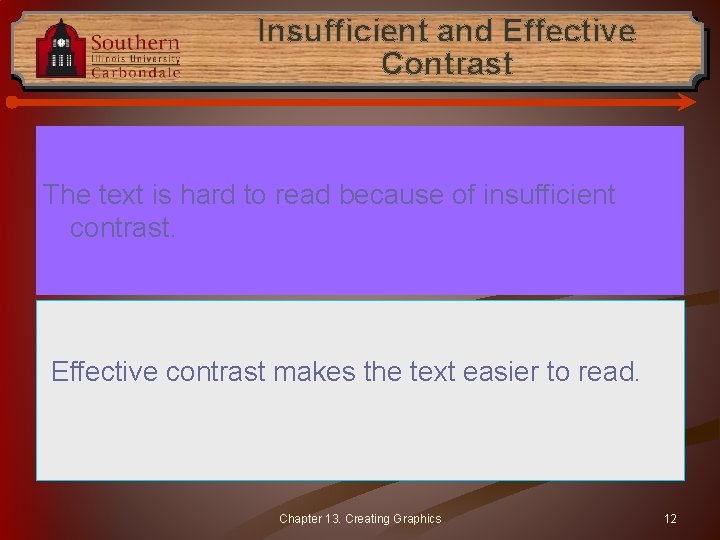 Southern
Illinois University
Carbondale

Insufficient and Effective Contrast

The text is hard to read because of insufficient contrast.

Effective contrast makes the text easier to read.

Chapter 13. Creating Graphics

12